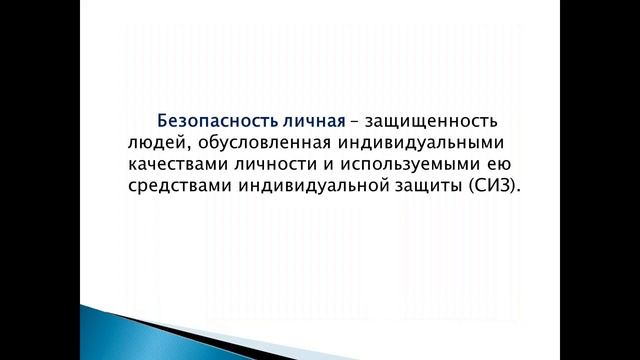 Безопасность личная – защищенность людей, обусловленная индивидуальными качествами личности и используемыми ею средствами индивидуальной защиты (СИЗ).